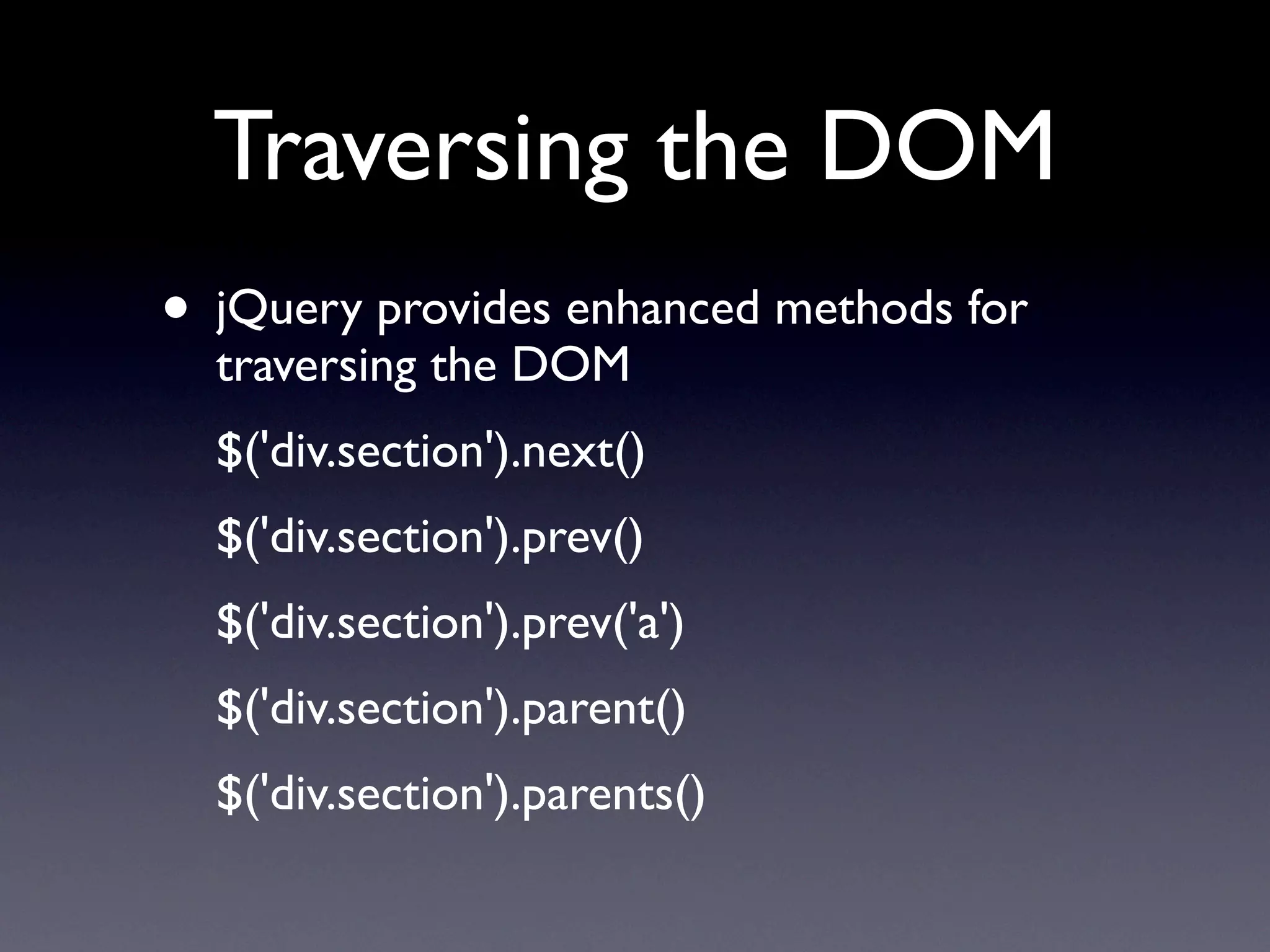 Traversing the DOM

• jQuery provides enhanced methods for traversing the DOM

$('div.section').next()

$('div.section').prev()

$('div.section').prev('a')

$('div.section').parent()

$('div.section').parents()